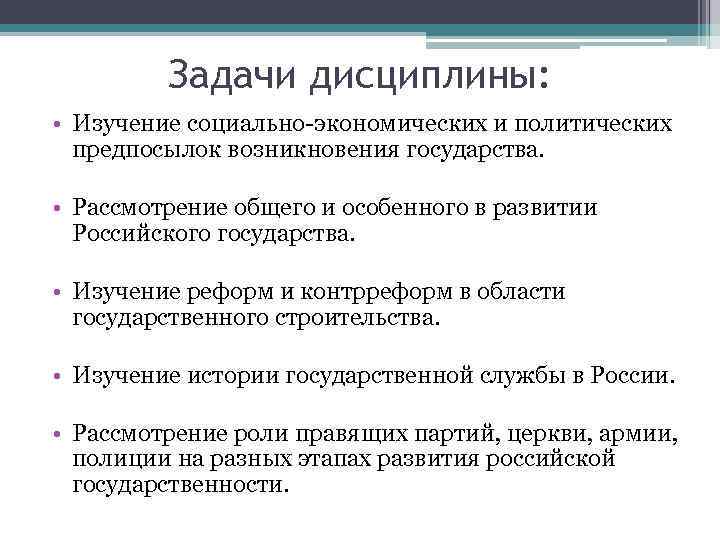 Задачи дисциплины:

• Изучение социально-экономических и политических предпосылок возникновения государства.

• Рассмотрение общего и особенного в развитии Российского государства.

• Изучение реформ и контрреформ в области государственного строительства.

• Изучение истории государственной службы в России.

• Рассмотрение роли правящих партий, церкви, армии, полиции на разных этапах развития российской государственности.